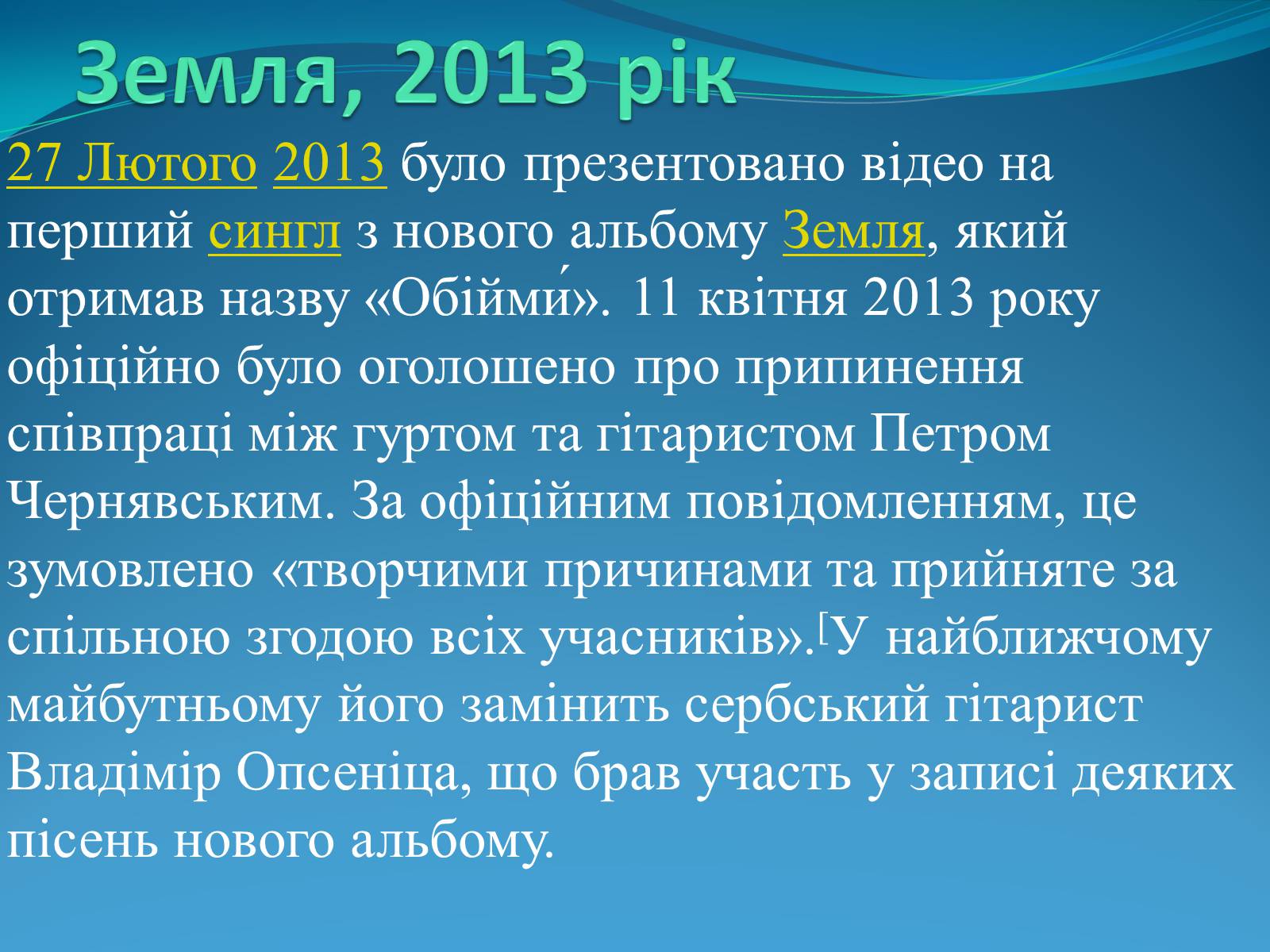 Земля, 2013 рік

27 Лютого 2013 було презентовано відео на перший сингл з нового альбому Земля, який отримав назву «Обійми́». 11 квітня 2013 року офіційно було оголошено про припинення співпраці між гуртом та гітаристом Петром Чернявським. За офіційним повідомленням, це зумовлено «творчими причинами та прийняте за спільною згодою всіх учасників».[У найближчому майбутньому його замінить сербський гітарист Владімір Опсеніца, що брав участь у записі деяких пісень нового альбому.